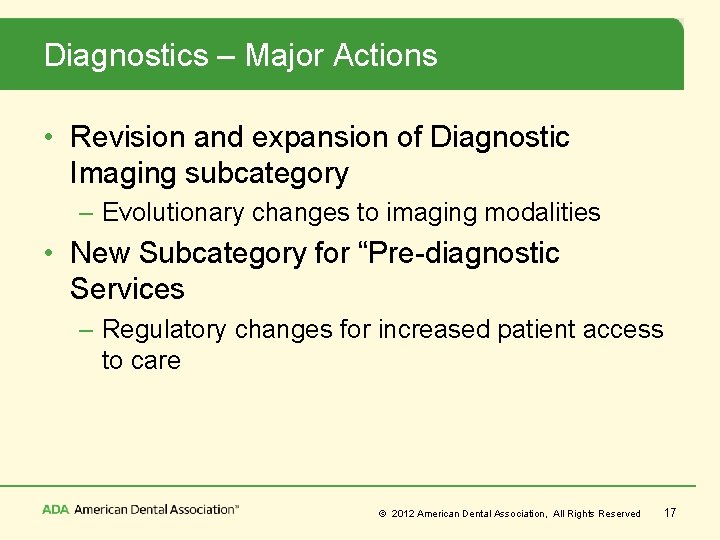 Diagnostics – Major Actions

• Revision and expansion of Diagnostic Imaging subcategory
– Evolutionary changes to imaging modalities
• New Subcategory for "Pre-diagnostic Services
– Regulatory changes for increased patient access to care

ADA American Dental Association™

© 2012 American Dental Association, All Rights Reserved 17